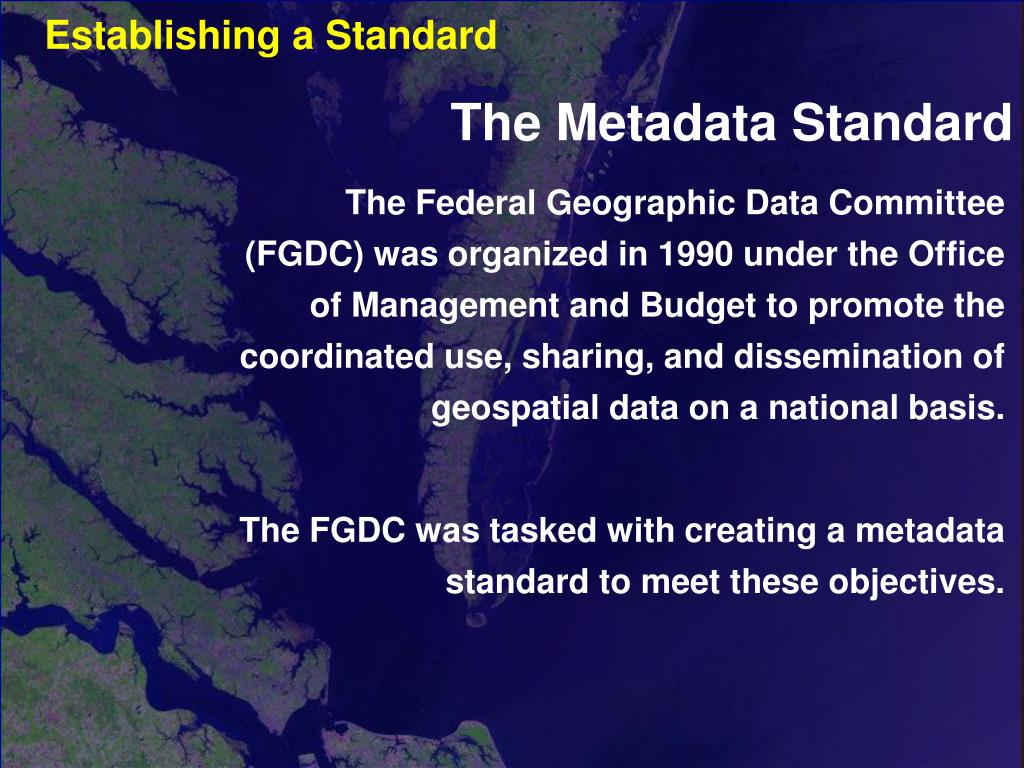 Establishing a Standard

The Metadata Standard

The Federal Geographic Data Committee (FGDC) was organized in 1990 under the Office of Management and Budget to promote the coordinated use, sharing, and dissemination of geospatial data on a national basis.

The FGDC was tasked with creating a metadata standard to meet these objectives.